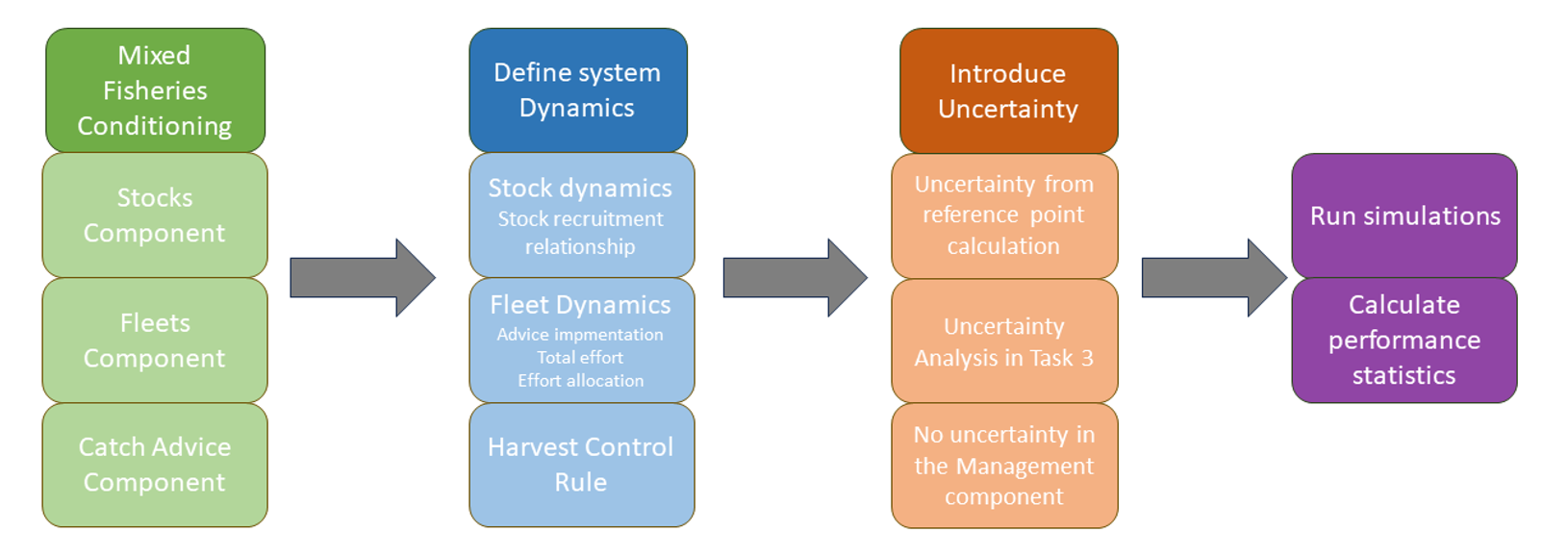 Mixed Fisheries Conditioning

Stocks Component

Fleets Component

Catch Advice Component

Define system Dynamics

Stock dynamics
Stock recruitment relationship

Fleet Dynamics
Advice impmentation
Total effort
Effort allocation

Harvest Control Rule

Introduce Uncertainty

Uncertainty from reference point calculation

Uncertainty Analysis in Task 3

No uncertainty in the Management component

Run simulations

Calculate performance statistics